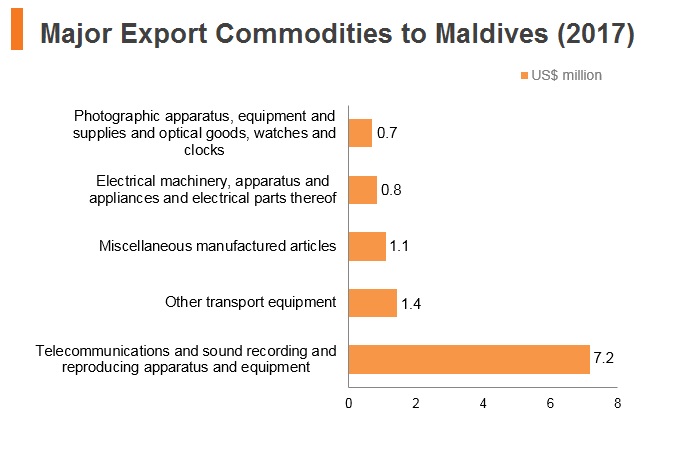 Major Export Commodities to Maldives (2017)

US$ million

Photographic apparatus, equipment and supplies and optical goods, watches and clocks
0.7

Electrical machinery, apparatus and appliances and electrical parts thereof
0.8

Miscellaneous manufactured articles
1.1

Other transport equipment
1.4

Telecommunications and sound recording and reproducing apparatus and equipment
7.2

0
2
4
6
8